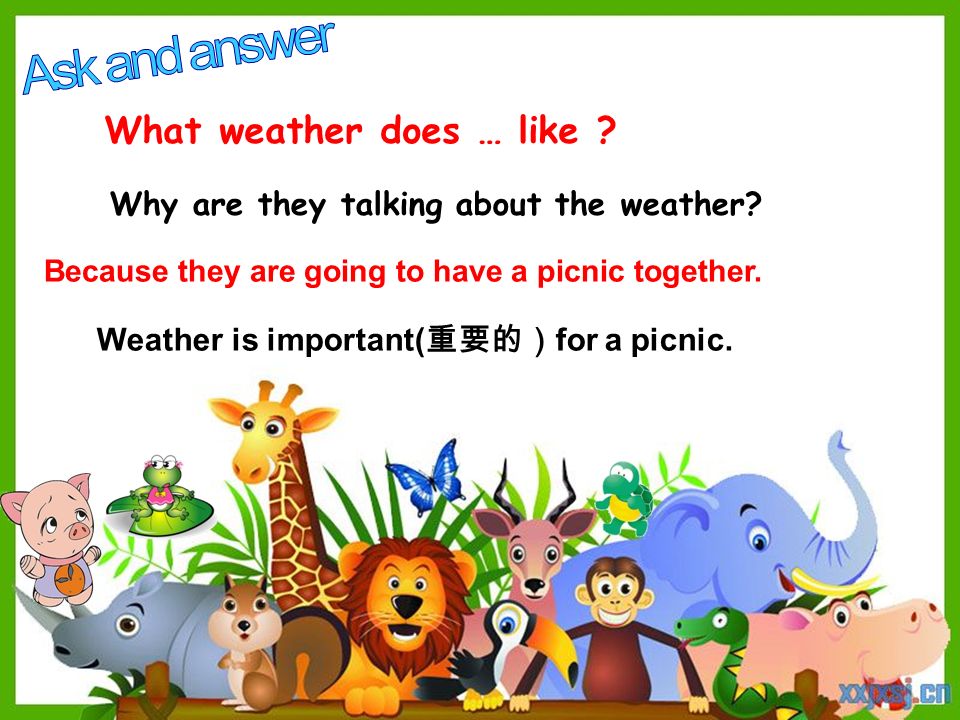 Ask and answer

What weather does … like ?

Why are they talking about the weather?

Because they are going to have a picnic together.

Weather is important(重要的）for a picnic.

xxjxsj.cn